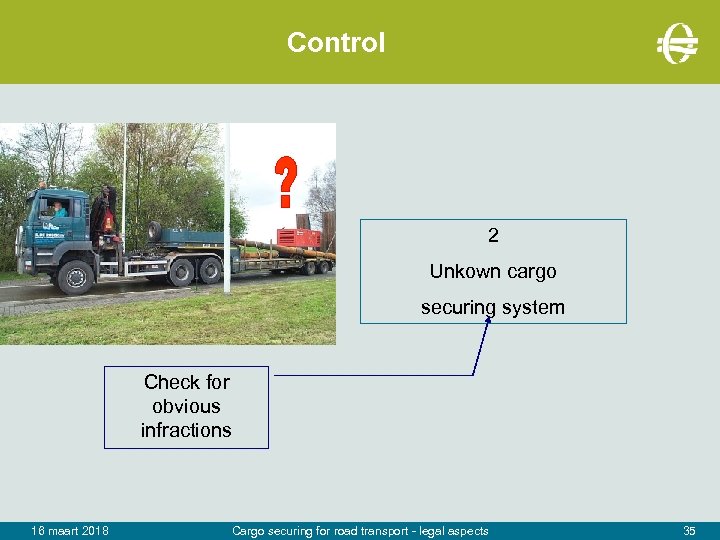 Control

?

2
Unkown cargo
securing system

Check for obvious infractions

16 maart 2018 Cargo securing for road transport - legal aspects 35